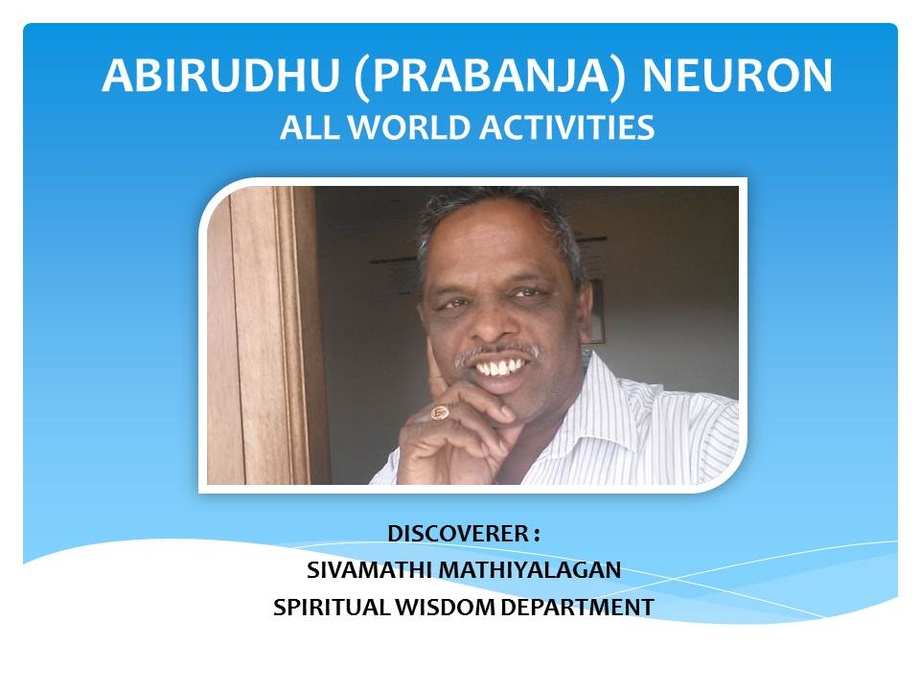 ABIRUDHU (PRABANJA) NEURON
ALL WORLD ACTIVITIES

DISCOVERER :
SIVAMATHI MATHIYALAGAN
SPIRITUAL WISDOM DEPARTMENT